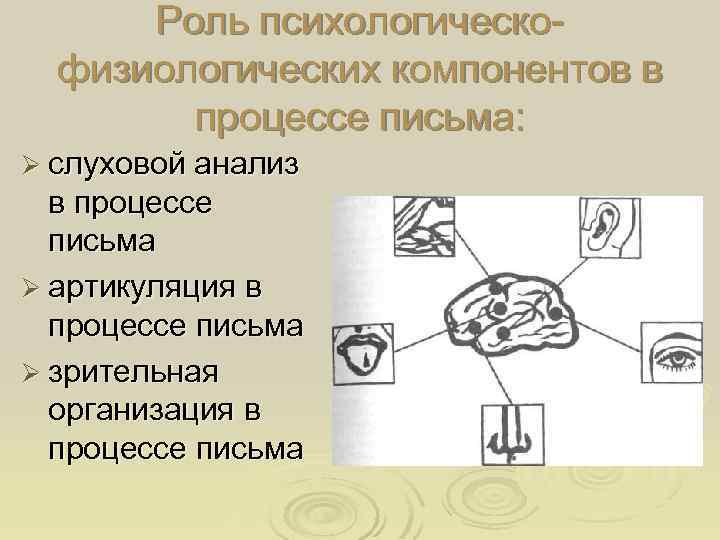 Роль психологическо-физиологических компонентов в процессе письма:

➢ слуховой анализ в процессе письма
➢ артикуляция в процессе письма
➢ зрительная организация в процессе письма